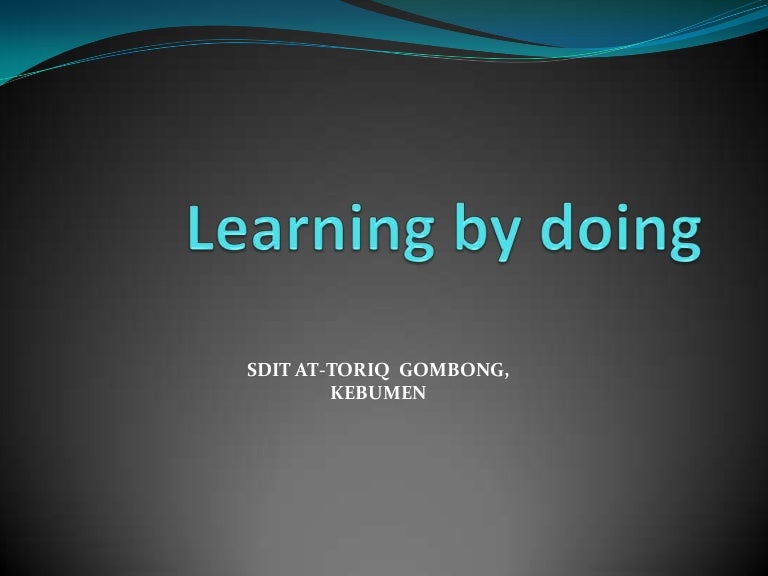 Learning by doing

SDIT AT-TORIQ GOMBONG, KEBUMEN